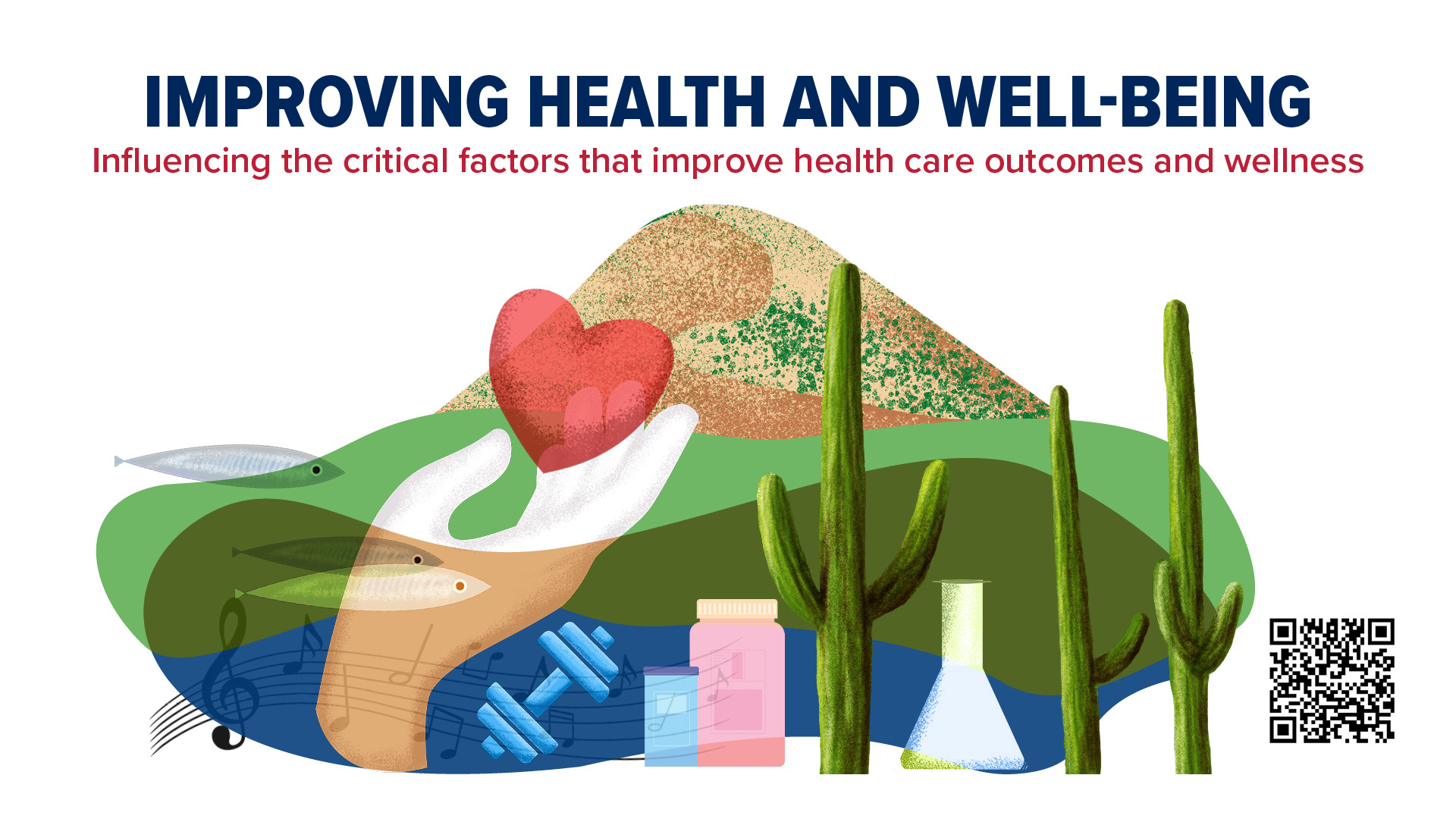 IMPROVING HEALTH AND WELL-BEING

Influencing the critical factors that improve health care outcomes and wellness